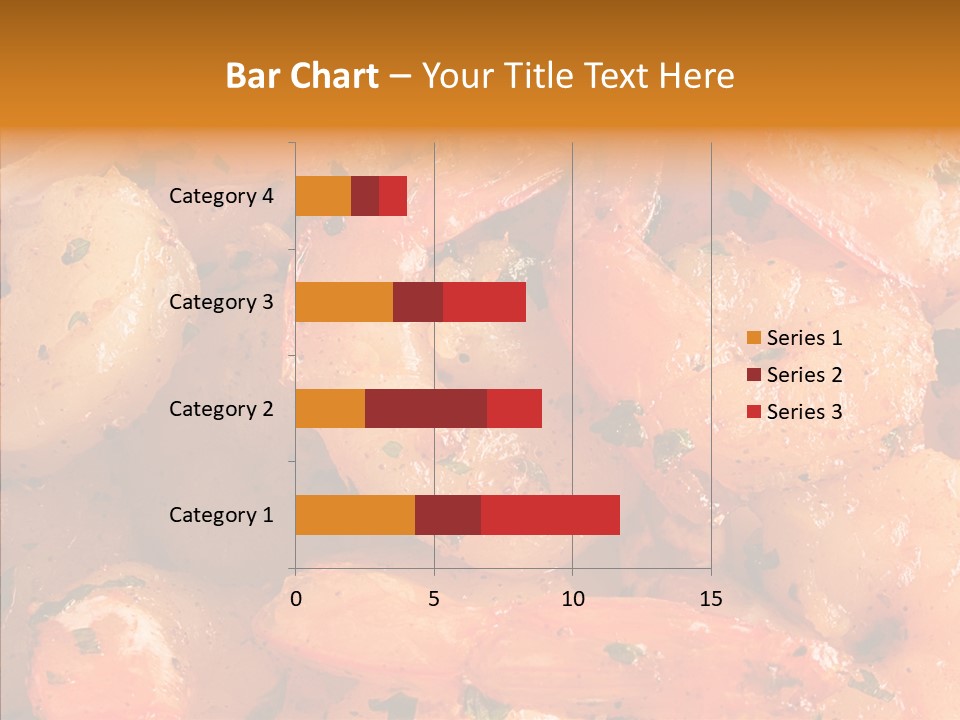 Bar Chart – Your Title Text Here

Category 4
Category 3
Category 2
Category 1

0
5
10
15

Series 1
Series 2
Series 3